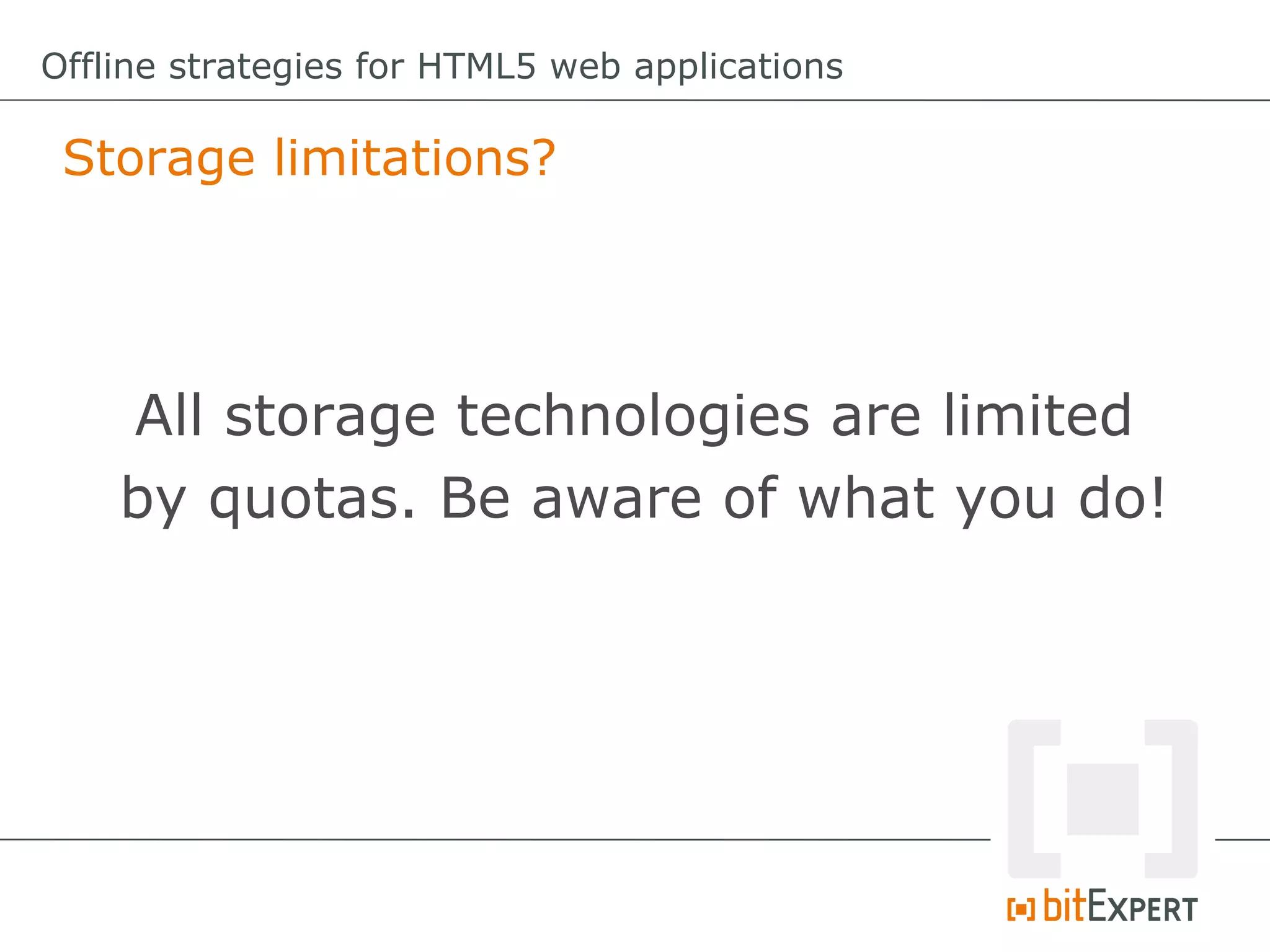 Offline strategies for HTML5 web applications

Storage limitations?

All storage technologies are limited by quotas. Be aware of what you do!

bitEXPERT